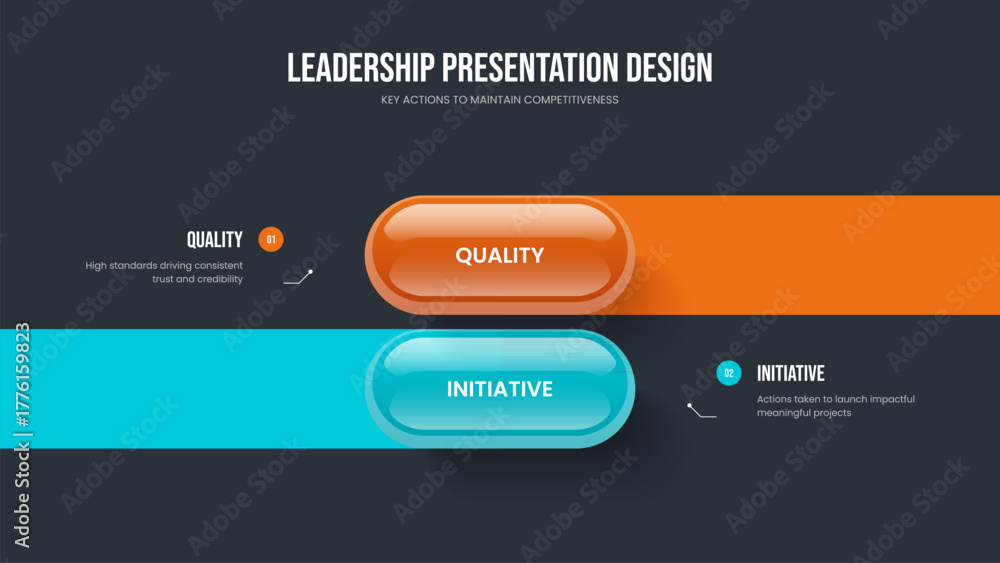 LEADERSHIP PRESENTATION DESIGN
KEY ACTIONS TO MAINTAIN COMPETITIVENESS

QUALITY 01
High standards driving consistent trust and credibility

QUALITY

INITIATIVE

02 INITIATIVE
Actions taken to launch impactful meaningful projects

Adobe Stock | #1776159823